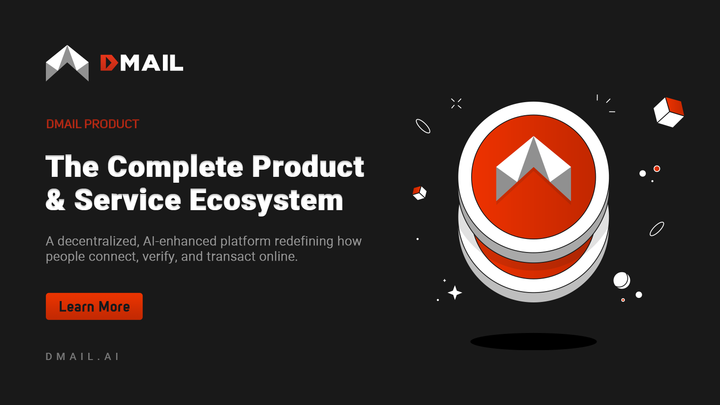 DMAIL

DMAIL PRODUCT

The Complete Product & Service Ecosystem

A decentralized, AI-enhanced platform redefining how people connect, verify, and transact online.

Learn More

DMAIL.AI